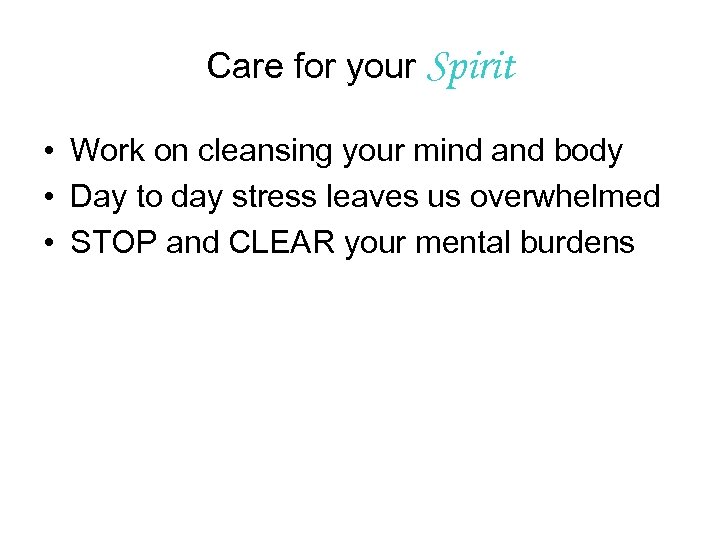 Care for your Spirit

• Work on cleansing your mind and body
• Day to day stress leaves us overwhelmed
• STOP and CLEAR your mental burdens